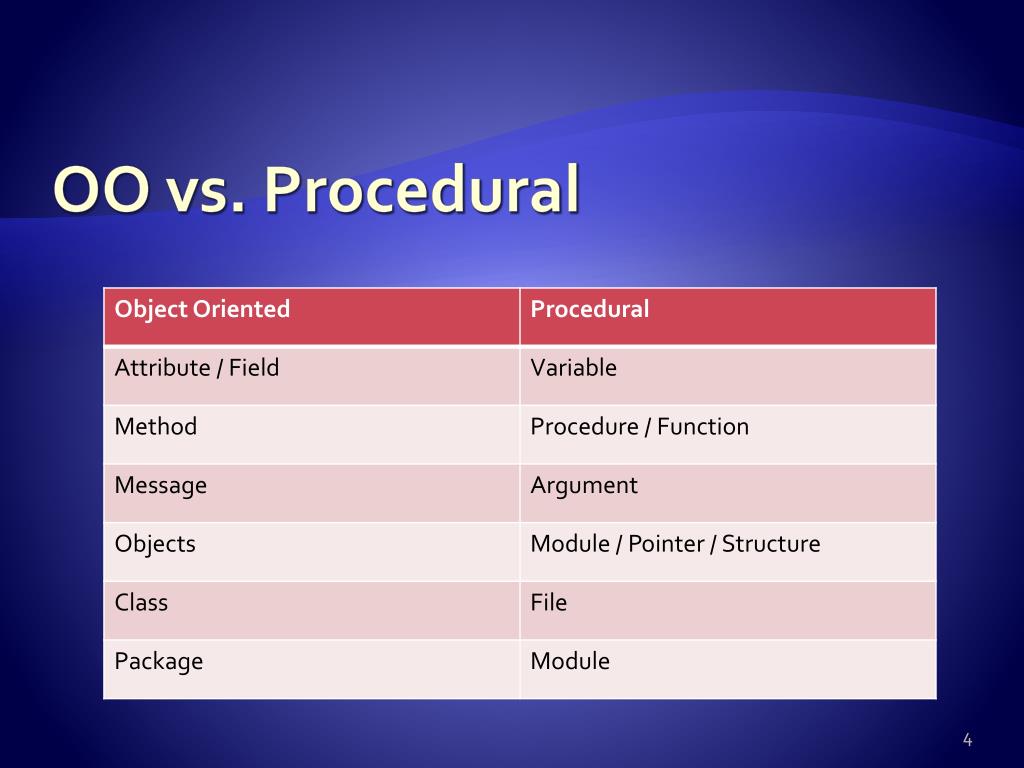 OO vs. Procedural

| Object Oriented | Procedural |
|---|---|
| Attribute / Field | Variable |
| Method | Procedure / Function |
| Message | Argument |
| Objects | Module / Pointer / Structure |
| Class | File |
| Package | Module |

4